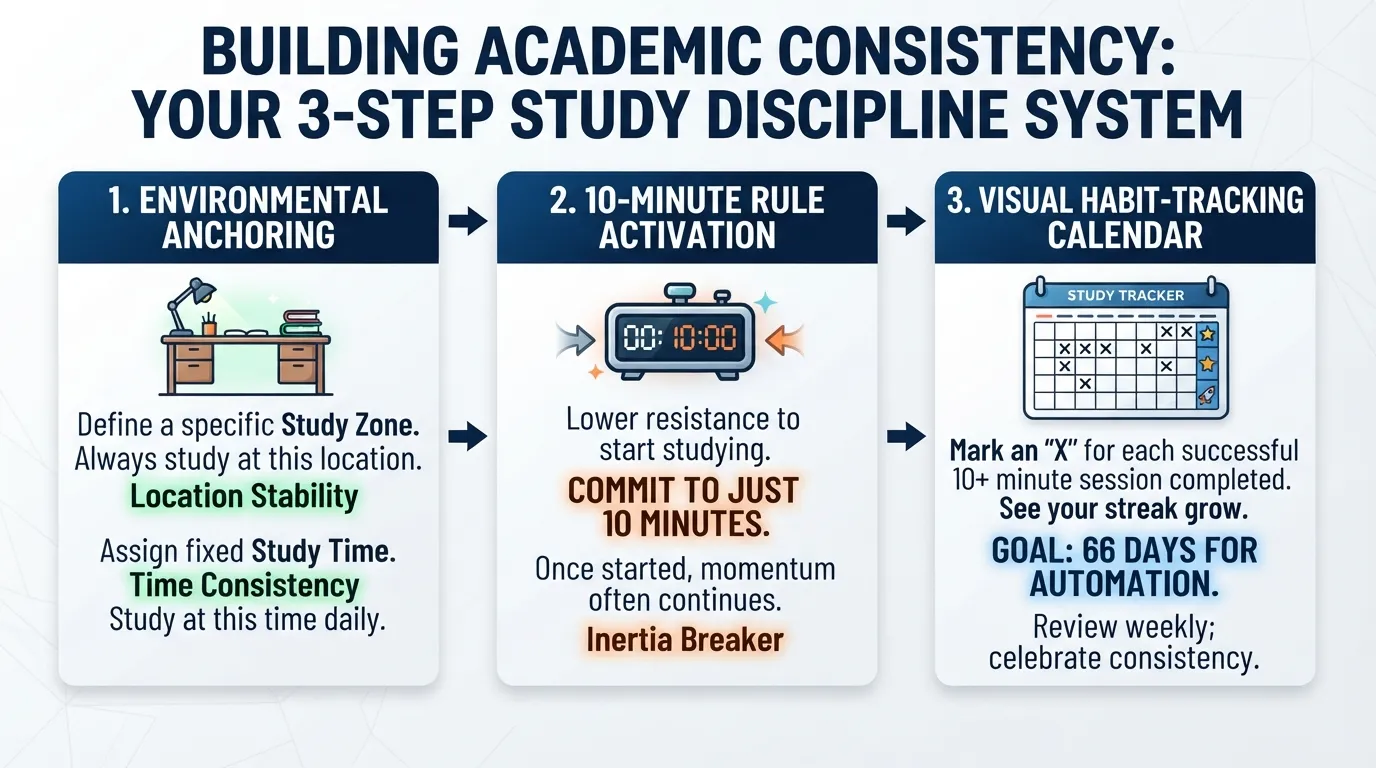 BUILDING ACADEMIC CONSISTENCY: YOUR 3-STEP STUDY DISCIPLINE SYSTEM

1. ENVIRONMENTAL ANCHORING

Define a specific Study Zone. Always study at this location.

Location Stability

Assign fixed Study Time.

Time Consistency

Study at this time daily.

2. 10-MINUTE RULE ACTIVATION

00:10:00

Lower resistance to start studying.

COMMIT TO JUST 10 MINUTES.

Once started, momentum often continues.

Inertia Breaker

3. VISUAL HABIT-TRACKING CALENDAR

STUDY TRACKER

Mark an "X" for each successful 10+ minute session completed. See your streak grow.

GOAL: 66 DAYS FOR AUTOMATION.

Review weekly; celebrate consistency.